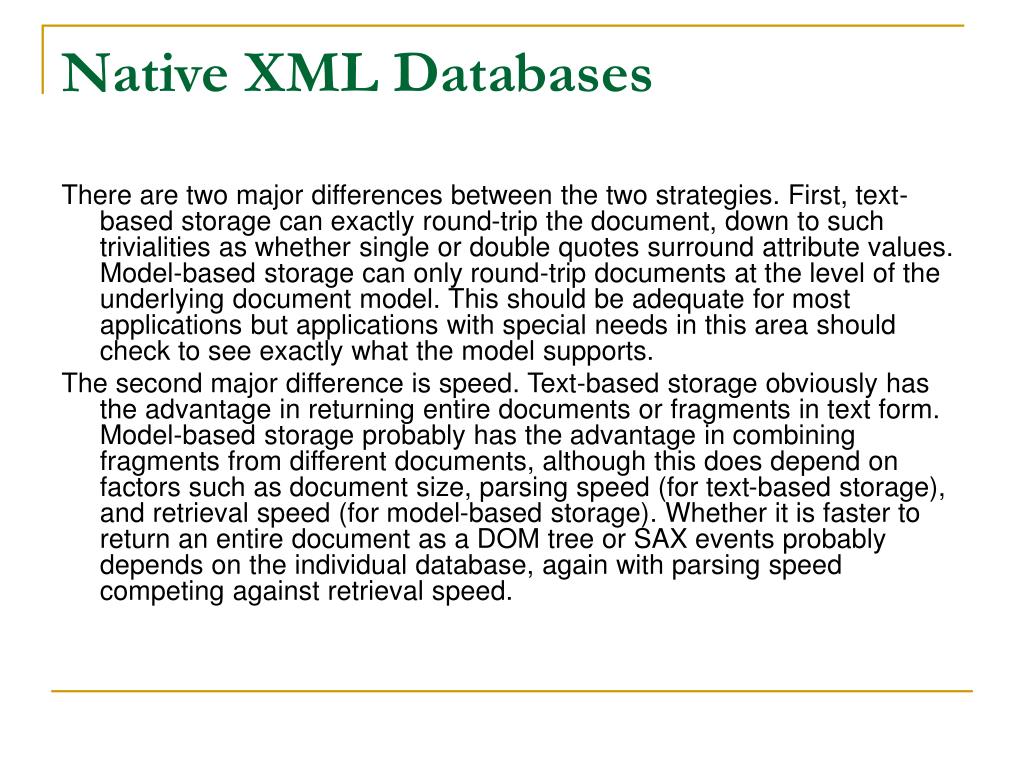 Native XML Databases

There are two major differences between the two strategies. First, text-based storage can exactly round-trip the document, down to such trivialities as whether single or double quotes surround attribute values. Model-based storage can only round-trip documents at the level of the underlying document model. This should be adequate for most applications but applications with special needs in this area should check to see exactly what the model supports.

The second major difference is speed. Text-based storage obviously has the advantage in returning entire documents or fragments in text form. Model-based storage probably has the advantage in combining fragments from different documents, although this does depend on factors such as document size, parsing speed (for text-based storage), and retrieval speed (for model-based storage). Whether it is faster to return an entire document as a DOM tree or SAX events probably depends on the individual database, again with parsing speed competing against retrieval speed.